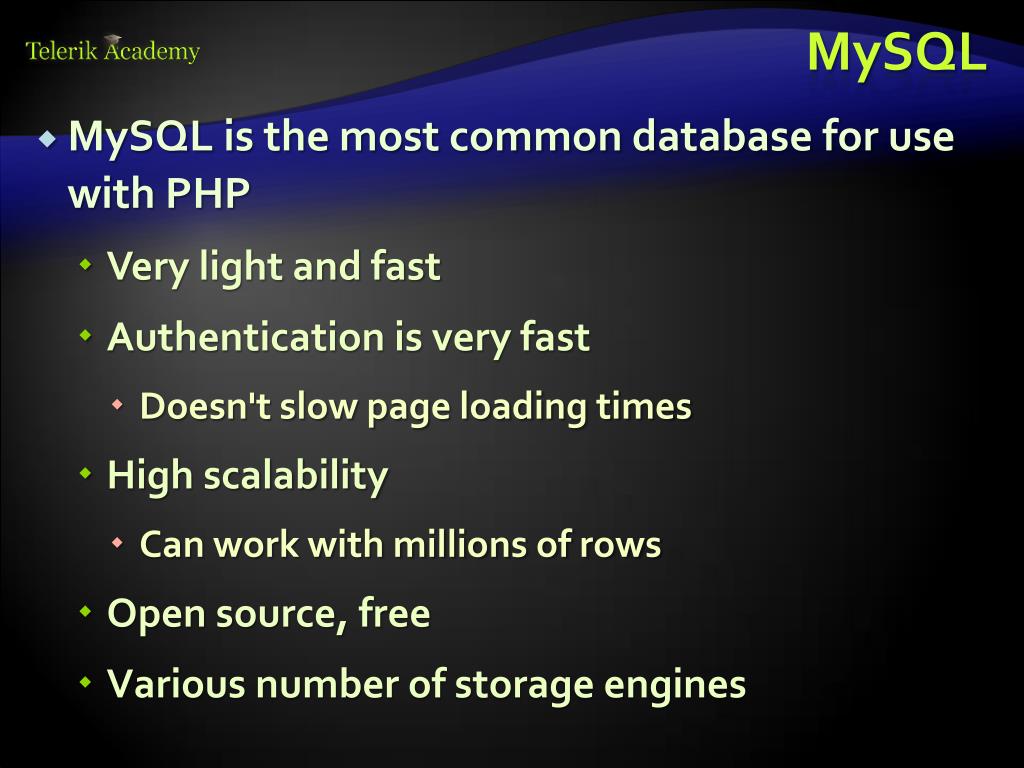 Telerik Academy

MySQL

MySQL is the most common database for use with PHP

Very light and fast

Authentication is very fast

Doesn't slow page loading times

High scalability

Can work with millions of rows

Open source, free

Various number of storage engines